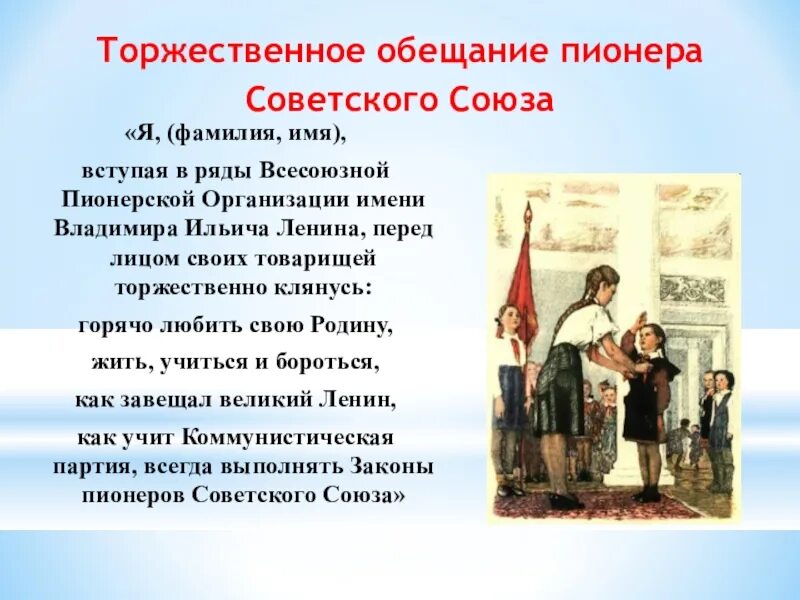 Торжественное обещание пионера Советского Союза

«Я, (фамилия, имя),

вступая в ряды Всесоюзной Пионерской Организации имени Владимира Ильича Ленина, перед лицом своих товарищей торжественно клянусь:

горячо любить свою Родину,

жить, учиться и бороться,

как завещал великий Ленин,

как учит Коммунистическая партия, всегда выполнять Законы пионеров Советского Союза»